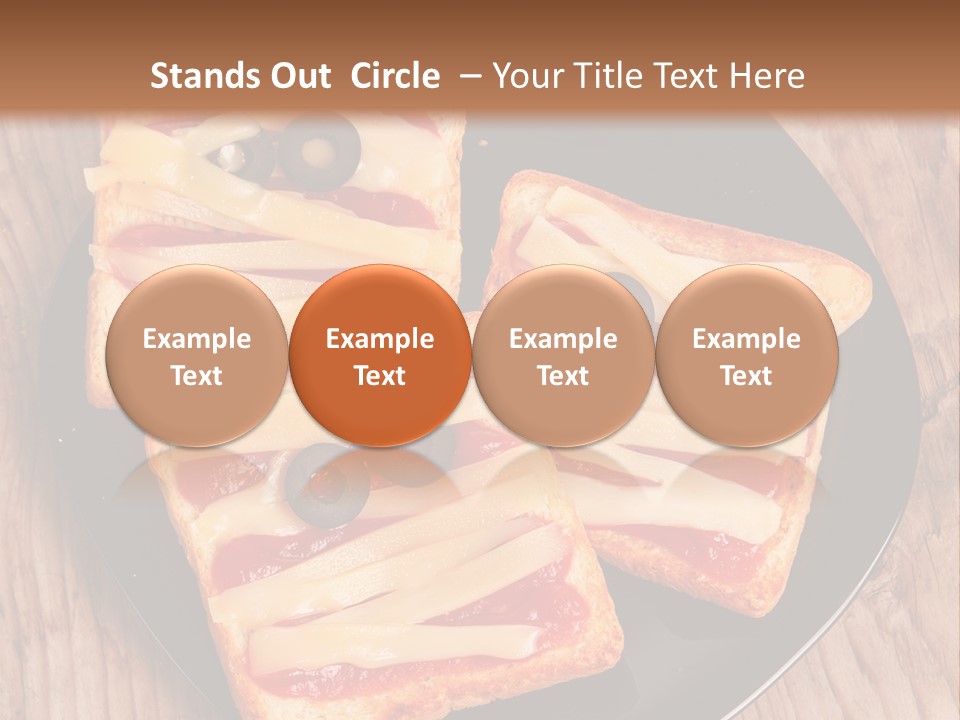 Stands Out Circle – Your Title Text Here

Example Text

Example Text

Example Text

Example Text